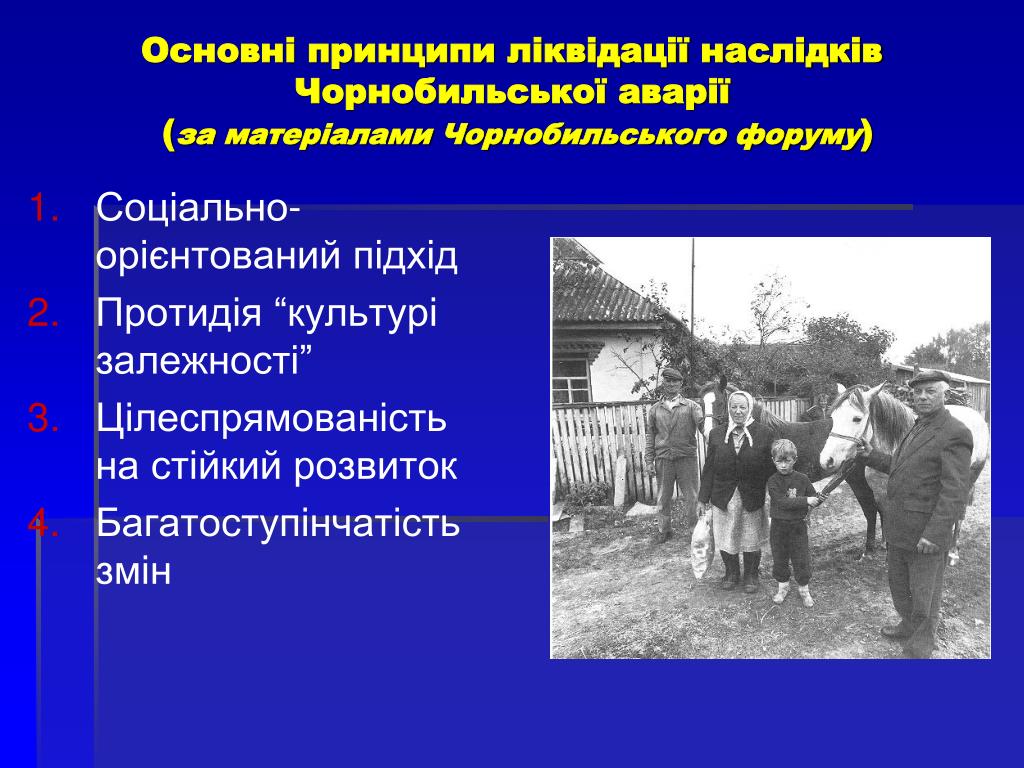 Основні принципи ліквідації наслідків Чорнобильської аварії
(за матеріалами Чорнобильського форуму)

1. Соціально-орієнтований підхід
2. Протидія “культурі залежності”
3. Цілеспрямованість на стійкий розвиток
4. Багатоступінчатість змін